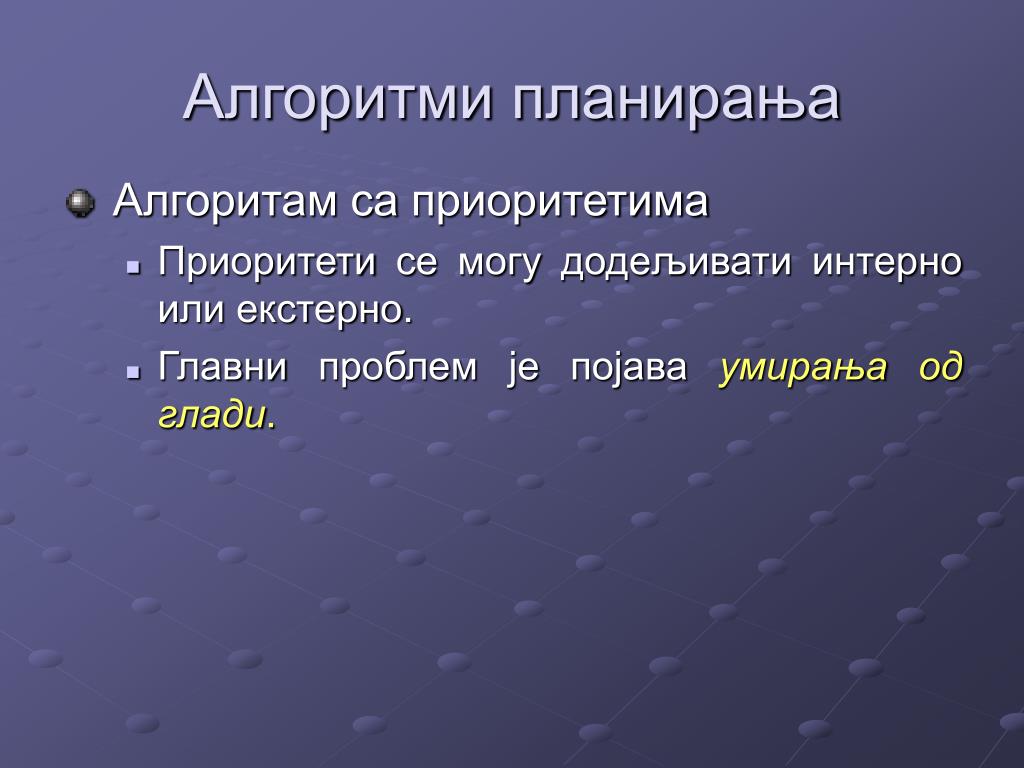 Алгоритми планирања

Алгоритам са приоритетима

Приоритети се могу додељивати интерно или екстерно.

Главни проблем је појава умирања од глади.